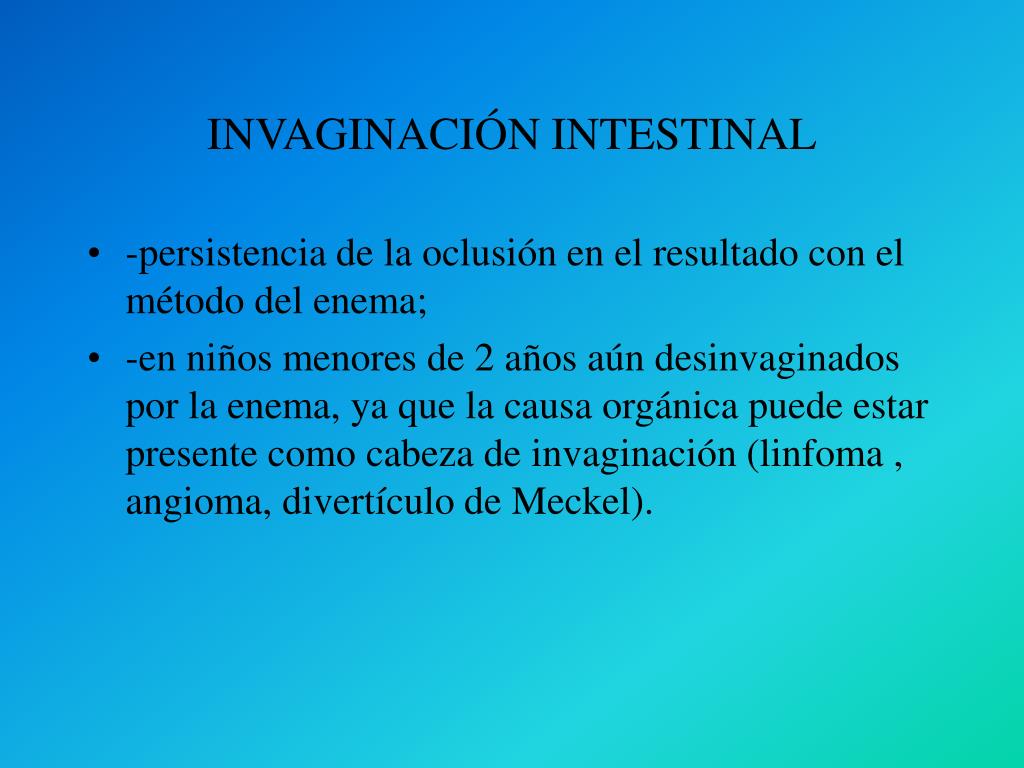 INVAGINACIÓN INTESTINAL

• -persistencia de la oclusión en el resultado con el método del enema;
• -en niños menores de 2 años aún desinvaginados por la enema, ya que la causa orgánica puede estar presente como cabeza de invaginación (linfoma , angioma, divertículo de Meckel).